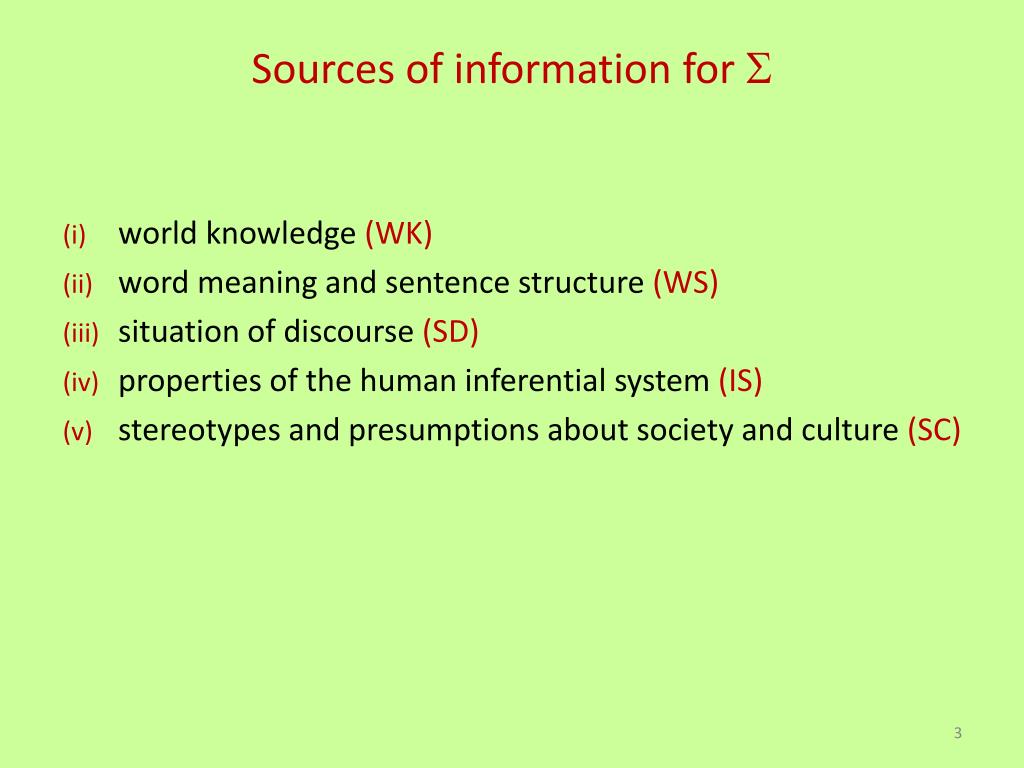 Sources of information for $\Sigma$

(i) world knowledge (WK)
(ii) word meaning and sentence structure (WS)
(iii) situation of discourse (SD)
(iv) properties of the human inferential system (IS)
(v) stereotypes and presumptions about society and culture (SC)

3